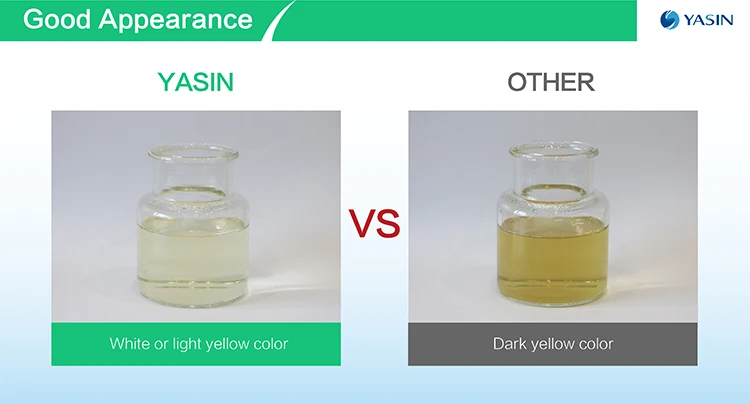 Good Appearance

YASIN

YASIN

White or light yellow color

VS

OTHER

Dark yellow color